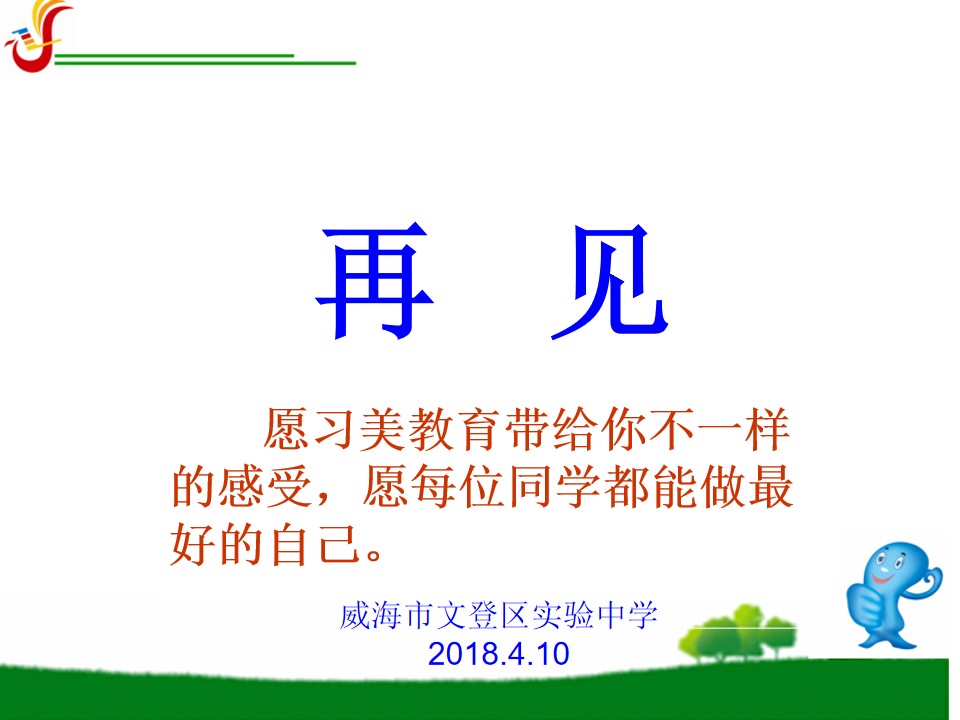 再　见

愿习美教育带给你不一样的感受，愿每位同学都能做最好的自己。

威海市文登区实验中学
2018.4.10